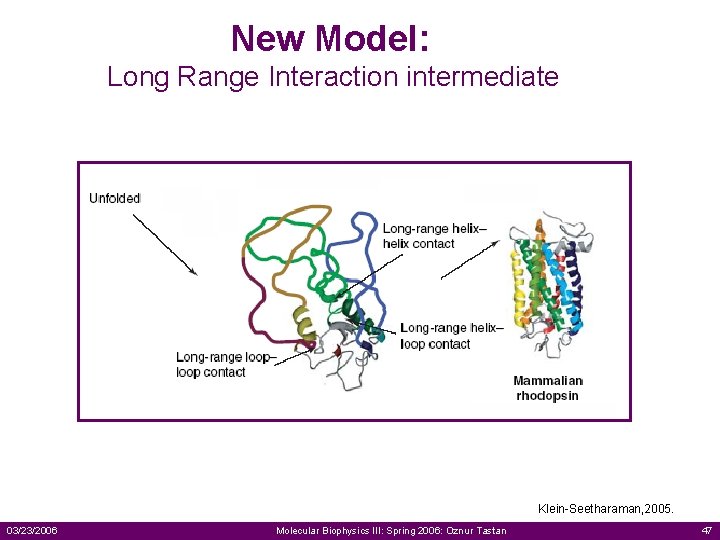 New Model:
Long Range Interaction intermediate

Unfolded

Long-range helix–helix contact

Long-range helix–loop contact

Long-range loop–loop contact

Mammalian rhodopsin

Klein-Seetharaman,2005.

03/23/2006

Molecular Biophysics III: Spring 2006: Oznur Tastan

47